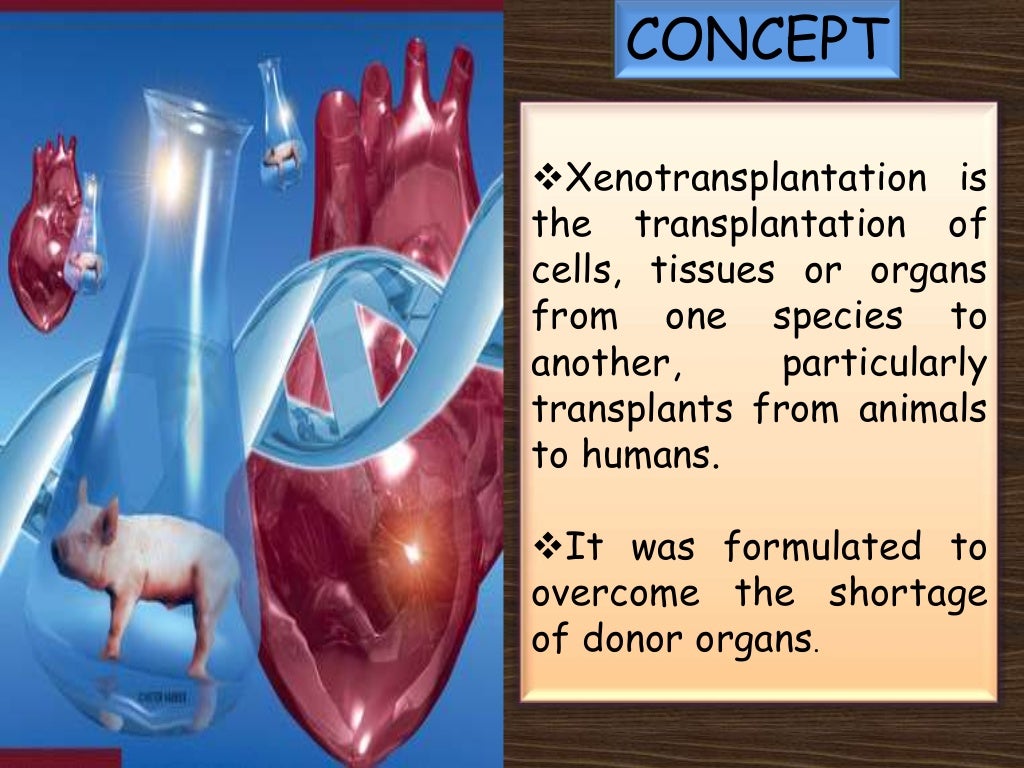 CONCEPT

❖Xenotransplantation is the transplantation of cells, tissues or organs from one species to another, particularly transplants from animals to humans.

❖It was formulated to overcome the shortage of donor organs.